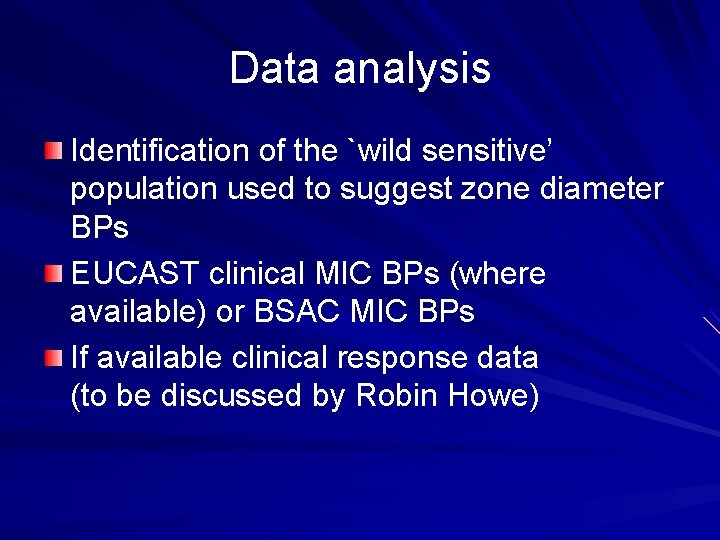 Data analysis

Identification of the `wild sensitive' population used to suggest zone diameter BPs

EUCAST clinical MIC BPs (where available) or BSAC MIC BPs

If available clinical response data (to be discussed by Robin Howe)